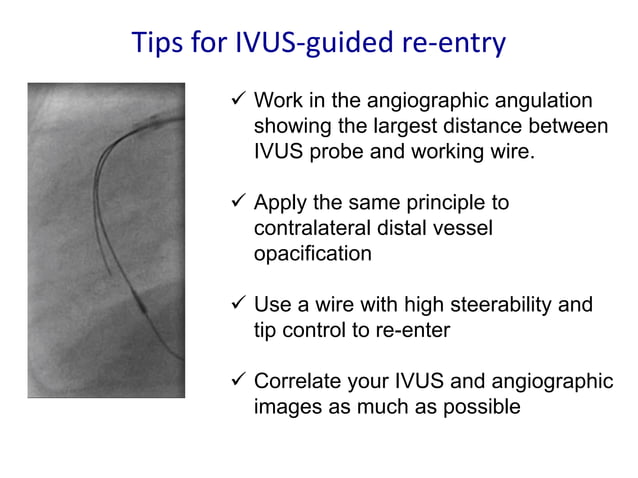 Tips for IVUS-guided re-entry

✓ Work in the angiographic angulation showing the largest distance between IVUS probe and working wire.

✓ Apply the same principle to contralateral distal vessel opacification

✓ Use a wire with high steerability and tip control to re-enter

✓ Correlate your IVUS and angiographic images as much as possible